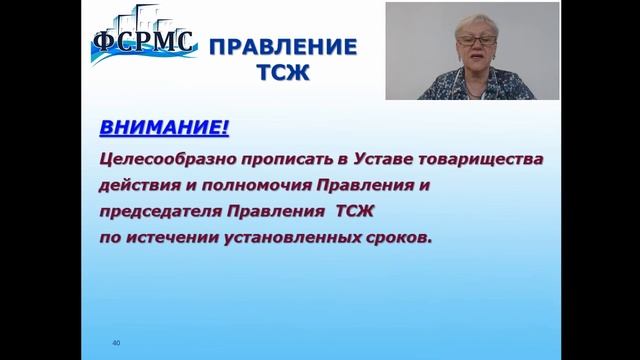 ФСРМС

ПРАВЛЕНИЕ ТСЖ

ВНИМАНИЕ!

Целесообразно прописать в Уставе товарищества действия и полномочия Правления и председателя Правления ТСЖ по истечении установленных сроков.

40